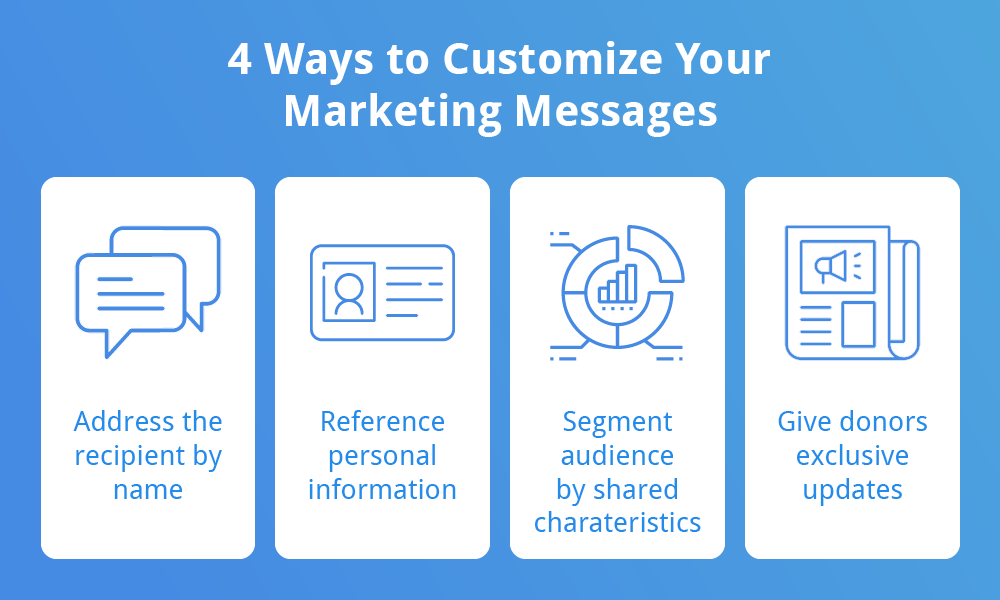 4 Ways to Customize Your Marketing Messages

Address the recipient by name

Reference personal information

Segment audience by shared charateristics

Give donors exclusive updates